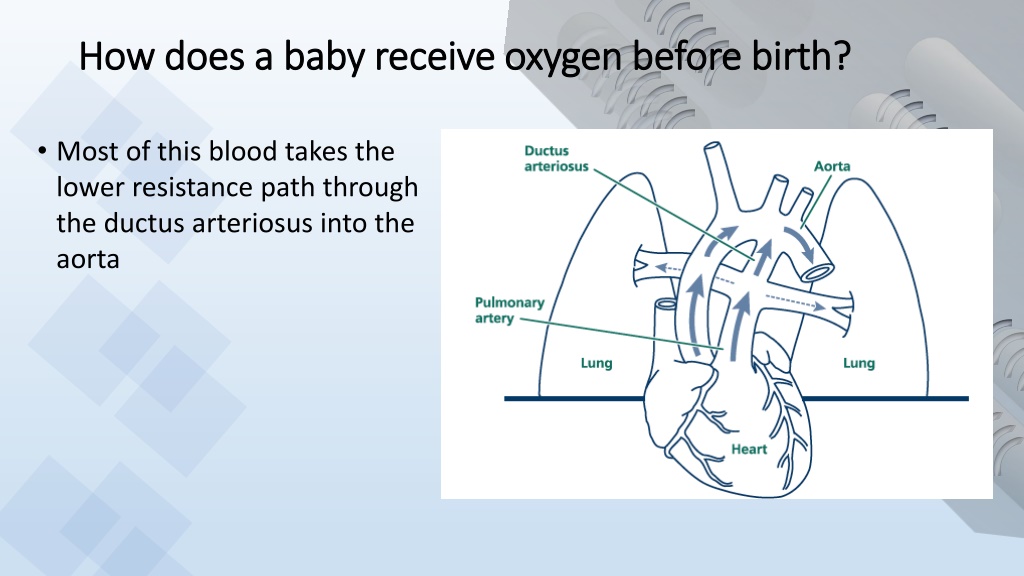 How does a baby receive oxygen before birth?

• Most of this blood takes the lower resistance path through the ductus arteriosus into the aorta

Ductus arteriosus

Aorta

Pulmonary artery

Lung

Lung

Heart